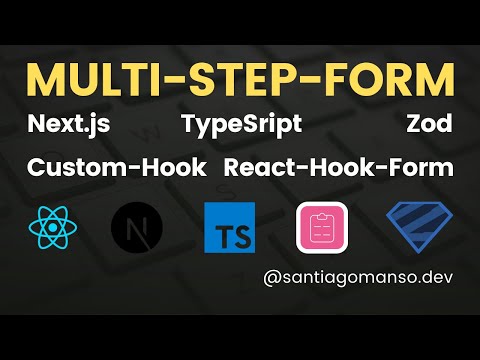 MULTI-STEP-FORM

Next.js TypeSript Zod

Custom-Hook React-Hook-Form

N

TS

@santiagomanso.dev